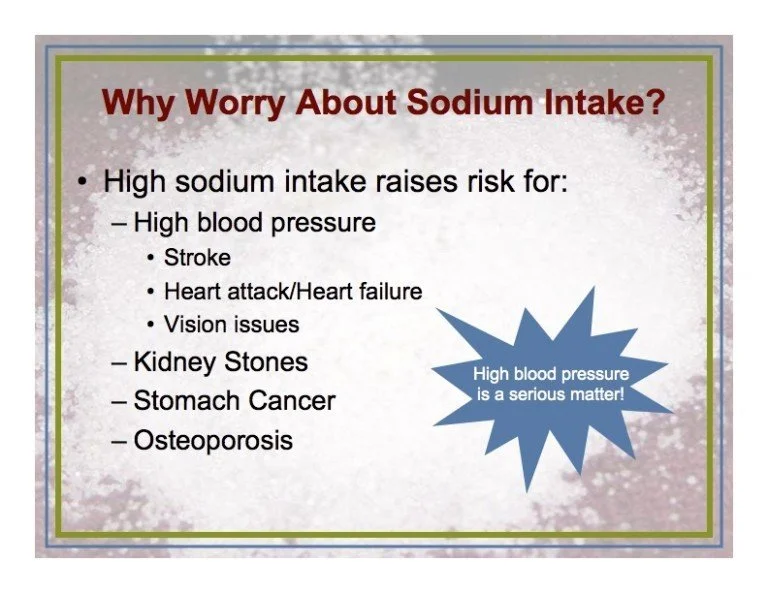 Why Worry About Sodium Intake?

• High sodium intake raises risk for:
– High blood pressure
• Stroke
• Heart attack/Heart failure
• Vision issues
– Kidney Stones
– Stomach Cancer
– Osteoporosis

High blood pressure is a serious matter!